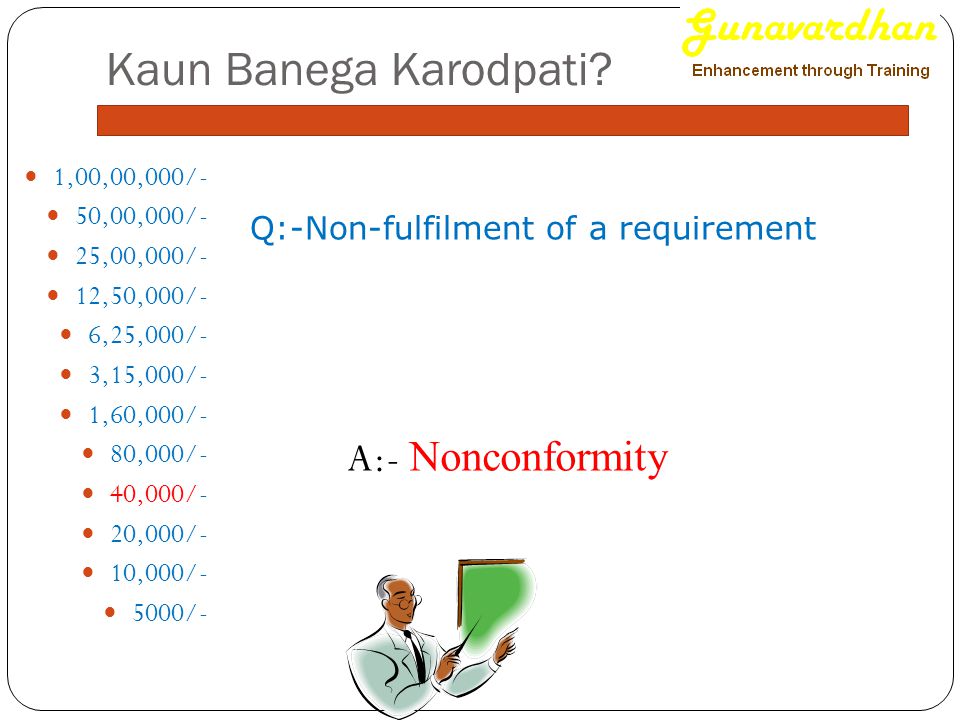 Gunavardhan
Enhancement through Training

Kaun Banega Karodpati?

- 1,00,00,000/-
- 50,00,000/-
- 25,00,000/-
- 12,50,000/-
- 6,25,000/-
- 3,15,000/-
- 1,60,000/-
- 80,000/-
- 40,000/-
- 20,000/-
- 10,000/-
- 5000/-

Q:-Non-fulfilment of a requirement

A:- Nonconformity